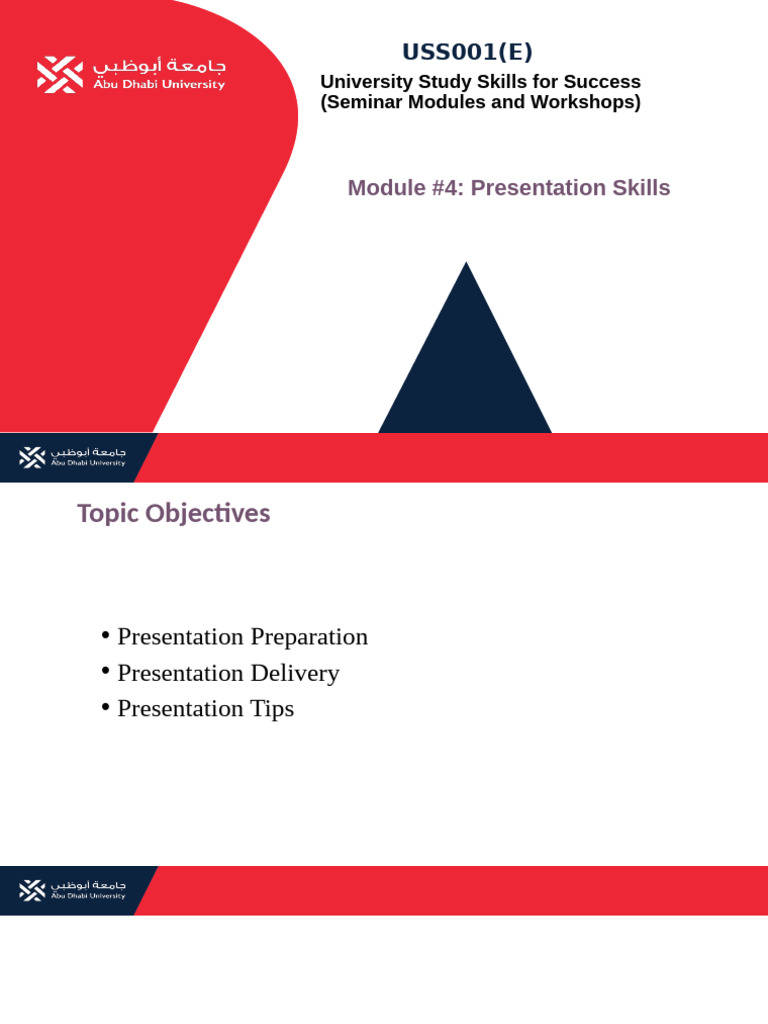 جامعة أبوظبي
Abu Dhabi University

USS001(E)
University Study Skills for Success
(Seminar Modules and Workshops)

Module #4: Presentation Skills

جامعة أبوظبي
Abu Dhabi University

Topic Objectives

• Presentation Preparation
• Presentation Delivery
• Presentation Tips

جامعة أبوظبي
Abu Dhabi University